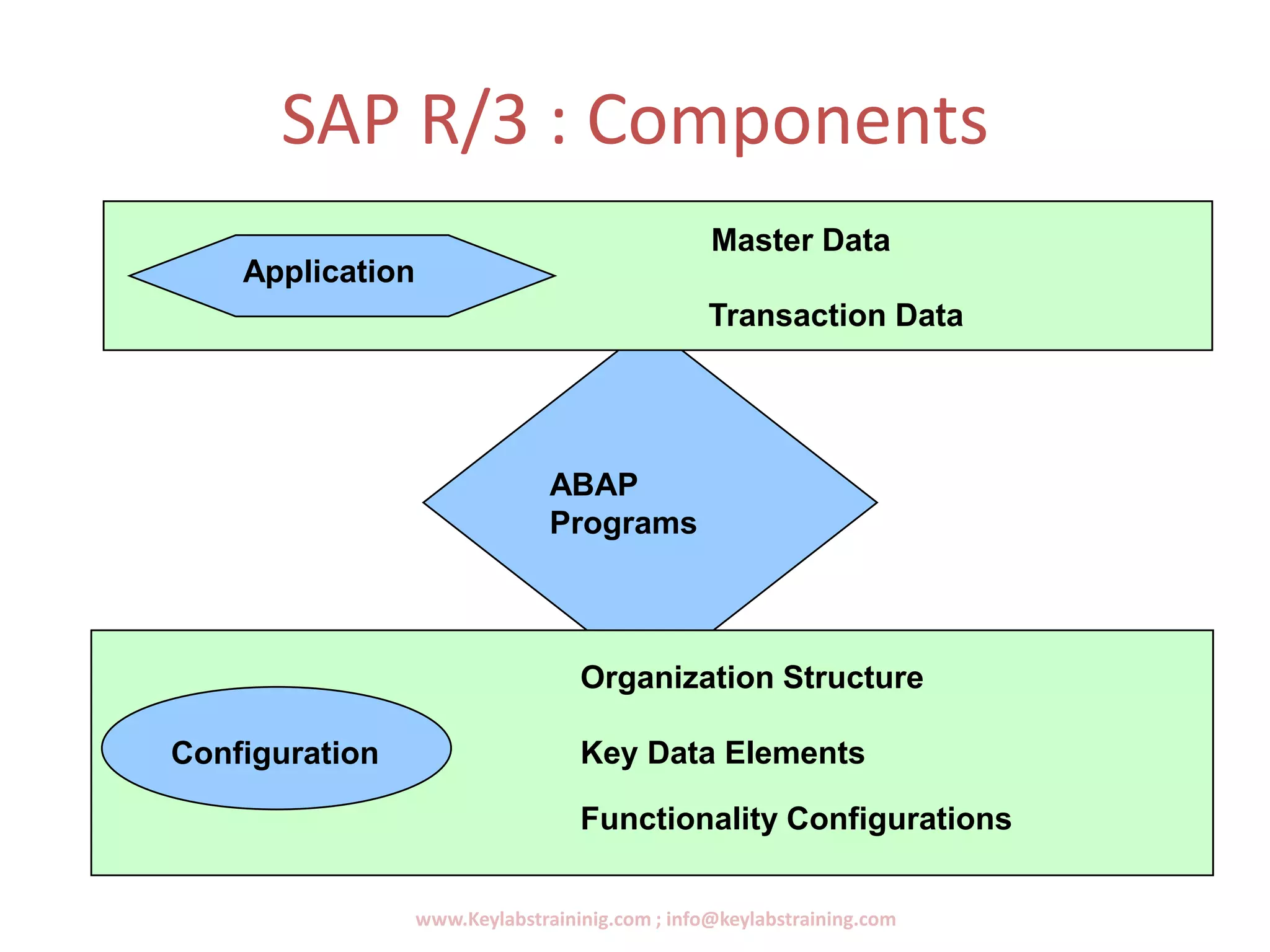 SAP R/3 : Components

Application

Master Data

Transaction Data

ABAP Programs

Configuration

Organization Structure

Key Data Elements

Functionality Configurations

www.Keylabstraininig.com ; info@keylabstraining.com